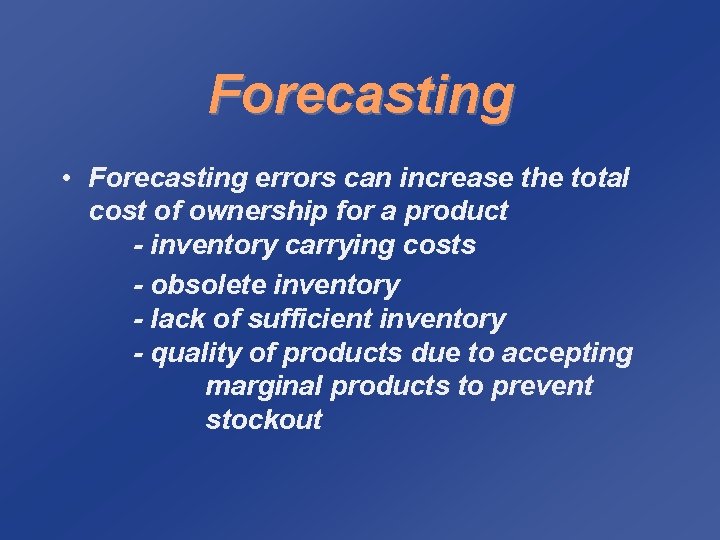 Forecasting

• Forecasting errors can increase the total cost of ownership for a product
- inventory carrying costs
- obsolete inventory
- lack of sufficient inventory
- quality of products due to accepting marginal products to prevent stockout